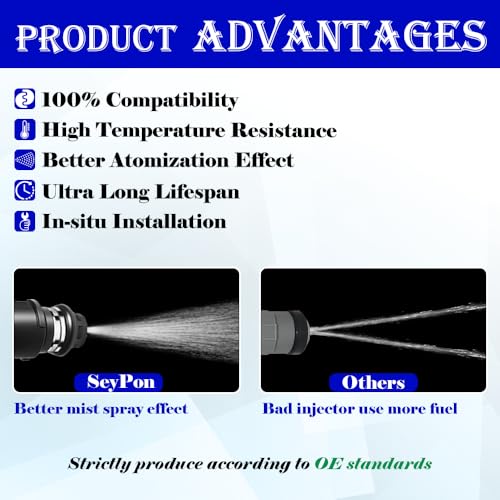 PRODUCT ADVANTAGES

100% Compatibility
High Temperature Resistance
Better Atomization Effect
Ultra Long Lifespan
In-situ Installation

SeyPon
Better mist spray effect

Others
Bad injector use more fuel

Strictly produce according to OE standards